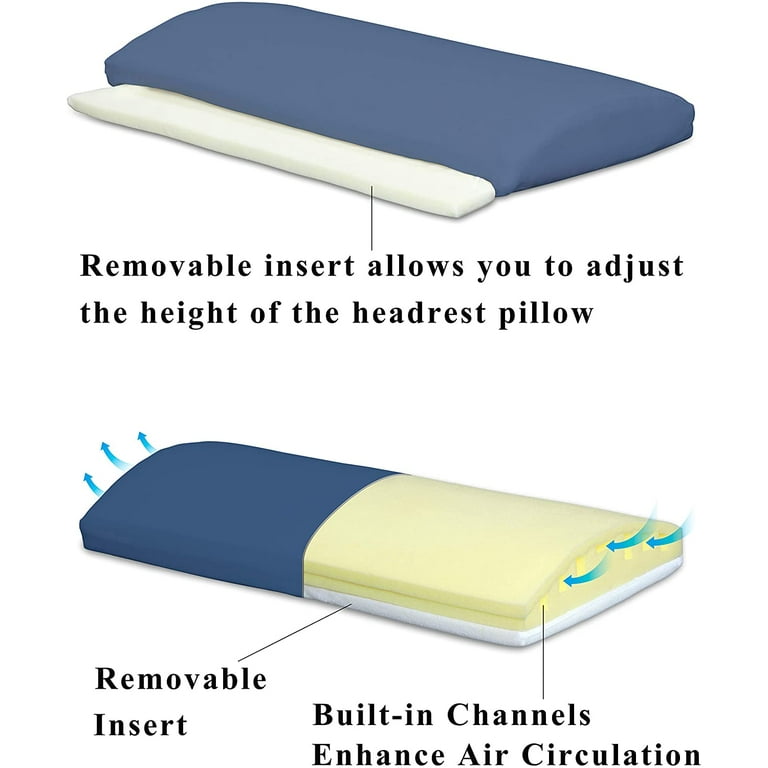 Removable insert allows you to adjust the height of the headrest pillow

Removable Insert

Built-in Channels Enhance Air Circulation